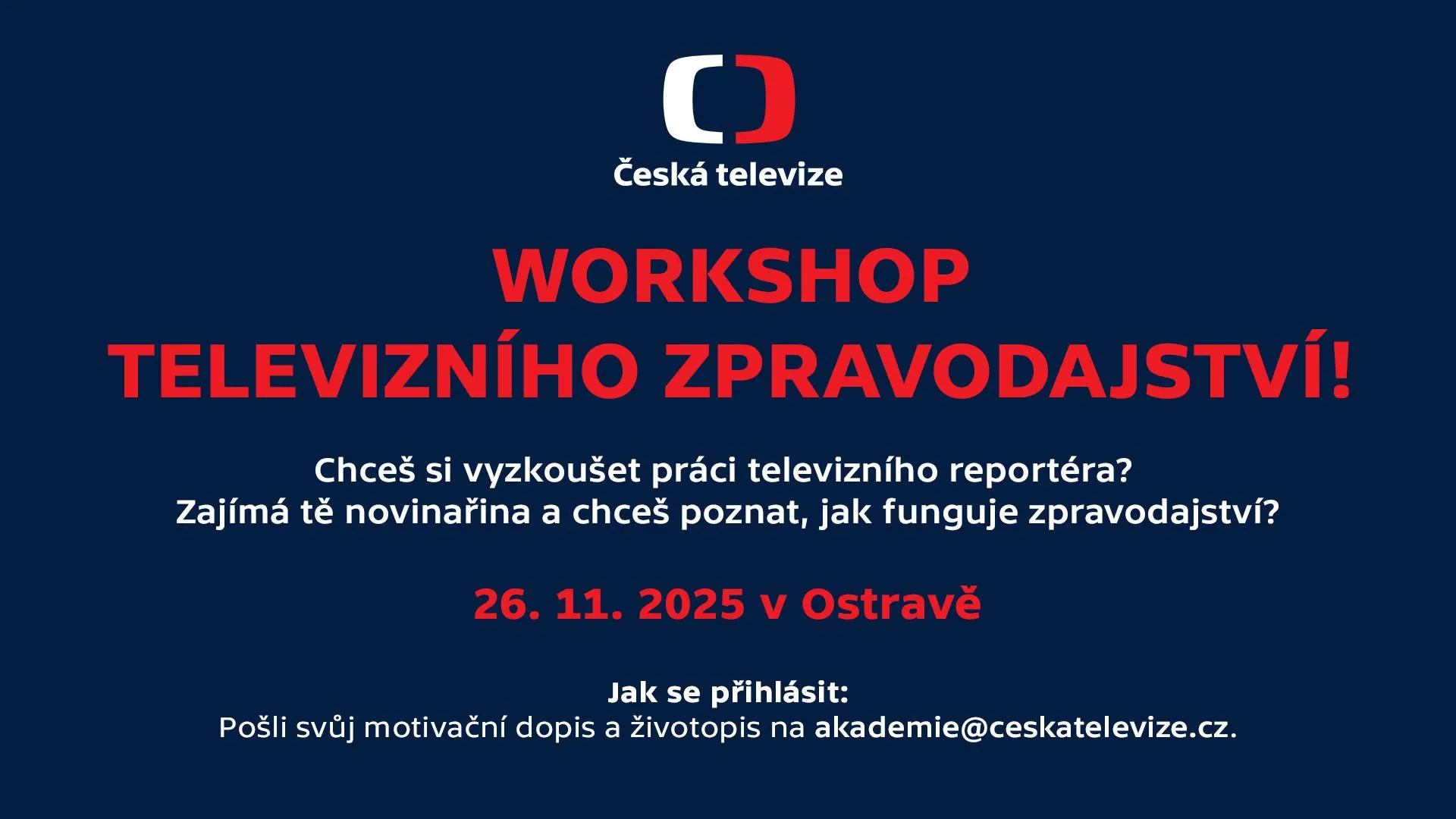 Česká televize

WORKSHOP
TELEVIZNÍHO ZPRAVODAJSTVÍ!

Chceš si vyzkoušet práci televizního reportéra?
Zajímá tě novinařina a chceš poznat, jak funguje zpravodajství?

26. 11. 2025 v Ostravě

Jak se přihlásit:
Pošli svůj motivační dopis a životopis na akademie@ceskatelevize.cz.